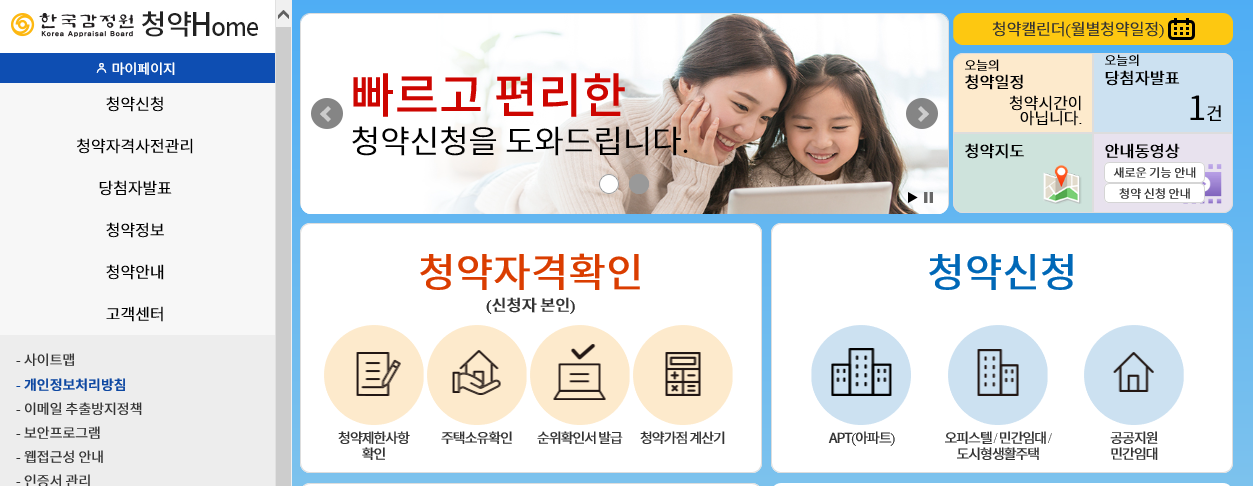 한국감정원 Korea Appraisal Board 청약Home

마이페이지

청약신청

청약자격사전관리

당첨자발표

청약정보

청약안내

고객센터

- 사이트맵
- 개인정보처리방침
- 이메일 추출방지정책
- 보안프로그램
- 웹접근성 안내
- 인증서 관리

빠르고 편리한
청약신청을 도와드립니다.

청약캘린더(월별청약일정)

오늘의 청약일정
청약시간이 아닙니다.

오늘의 당첨자발표
1건

청약지도

안내동영상
새로운 기능 안내
청약 신청 안내

청약자격확인
(신청자 본인)

청약제한사항 확인

주택소유확인

순위확인서 발급

청약가점 계산기

청약신청

APT(아파트)

오피스텔/민간임대/도시형생활주택

공공지원 민간임대